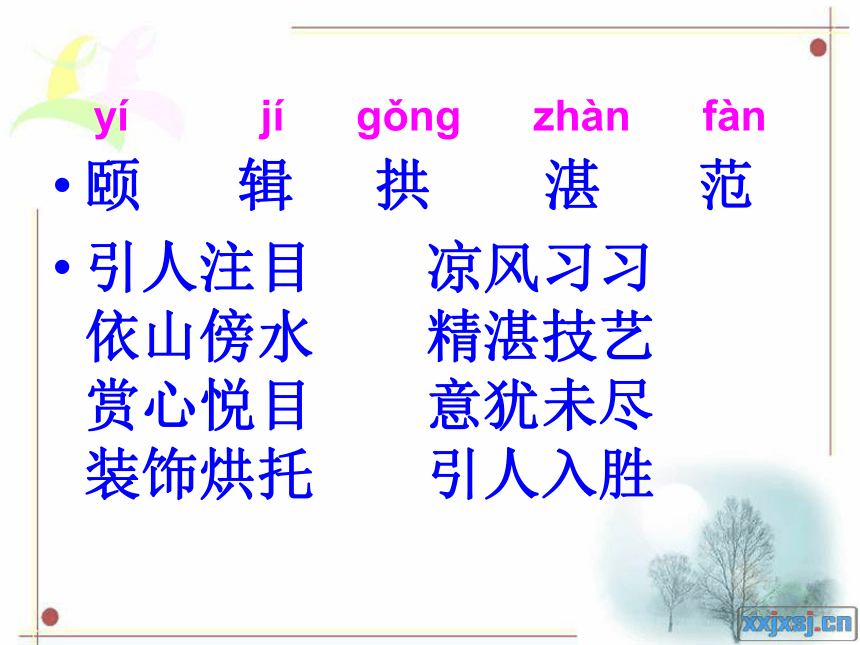 yí jí gǒng zhàn fàn

• 颐 辑 拱 湛 范

• 引人注目 凉风习习
依山傍水 精湛技艺
赏心悦目 意犹未尽
装饰烘托 引人入胜

xxjxsj.cn